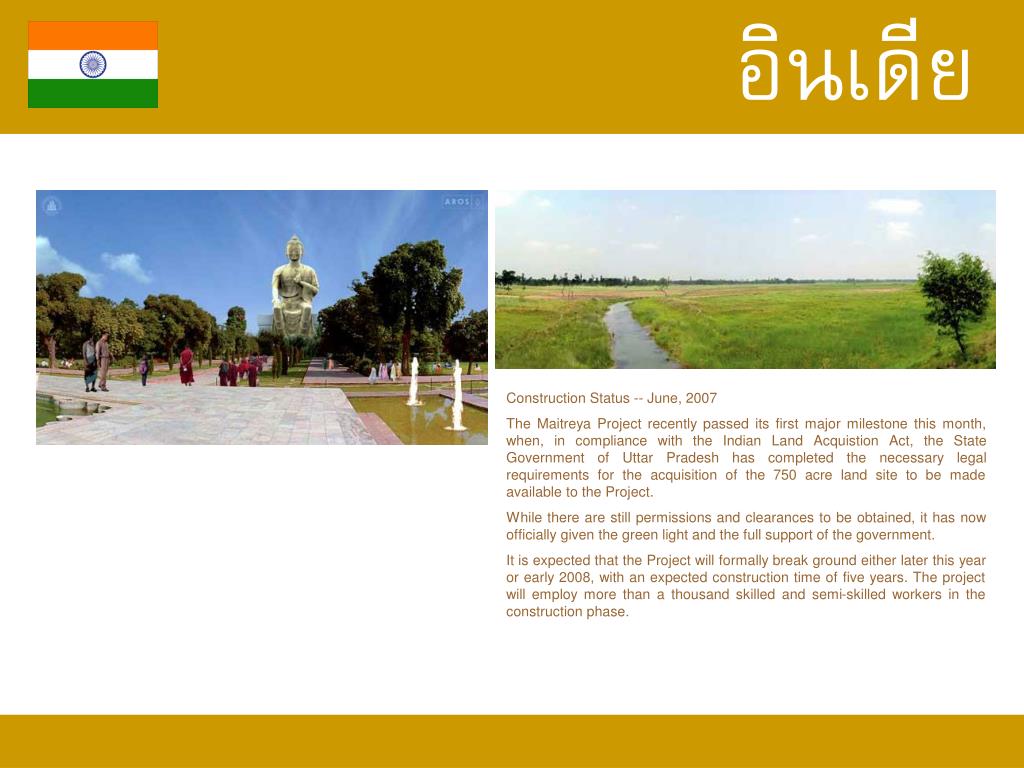 อินเดีย

AROS

Construction Status -- June, 2007

The Maitreya Project recently passed its first major milestone this month, when, in compliance with the Indian Land Acquistion Act, the State Government of Uttar Pradesh has completed the necessary legal requirements for the acquisition of the 750 acre land site to be made available to the Project.

While there are still permissions and clearances to be obtained, it has now officially given the green light and the full support of the government.

It is expected that the Project will formally break ground either later this year or early 2008, with an expected construction time of five years. The project will employ more than a thousand skilled and semi-skilled workers in the construction phase.